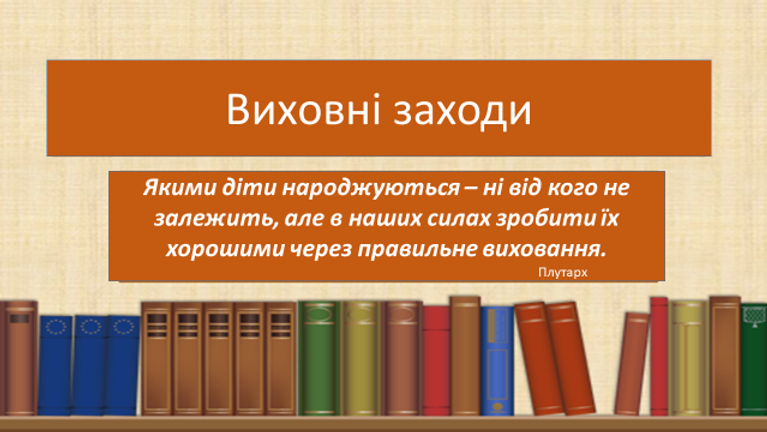 Виховні заходи

Якими діти народжуються – ні від кого не залежить, але в наших силах зробити їх хорошими через правильне виховання.

Плутарх